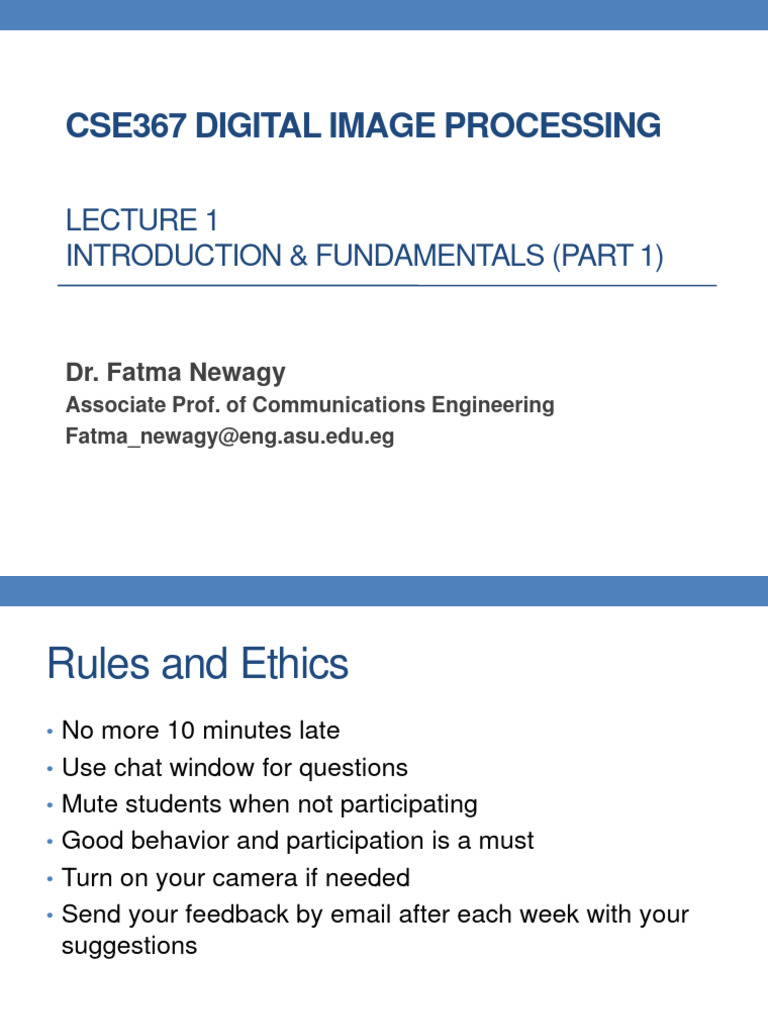 CSE367 DIGITAL IMAGE PROCESSING

LECTURE 1
INTRODUCTION & FUNDAMENTALS (PART 1)

Dr. Fatma Newagy
Associate Prof. of Communications Engineering
Fatma_newagy@eng.asu.edu.eg

Rules and Ethics

• No more 10 minutes late
• Use chat window for questions
• Mute students when not participating
• Good behavior and participation is a must
• Turn on your camera if needed
• Send your feedback by email after each week with your suggestions